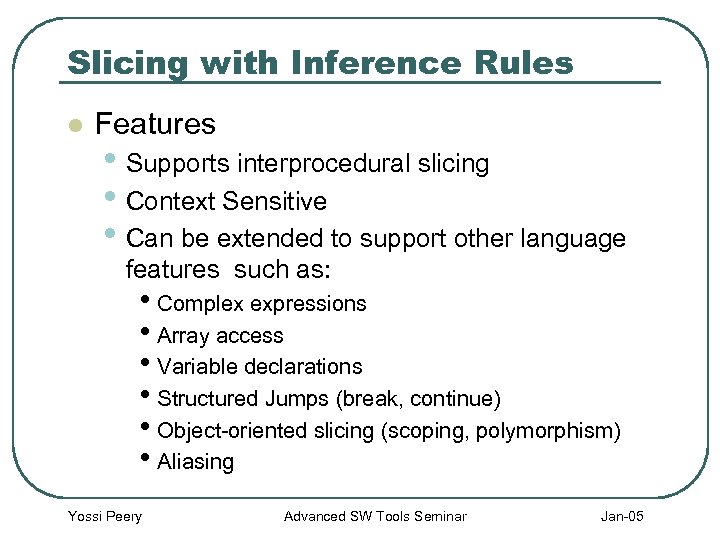 Slicing with Inference Rules

- Features
  - Supports interprocedural slicing
  - Context Sensitive
  - Can be extended to support other language features such as:
    - Complex expressions
    - Array access
    - Variable declarations
    - Structured Jumps (break, continue)
    - Object-oriented slicing (scoping, polymorphism)
    - Aliasing

Yossi Peery Advanced SW Tools Seminar Jan-05